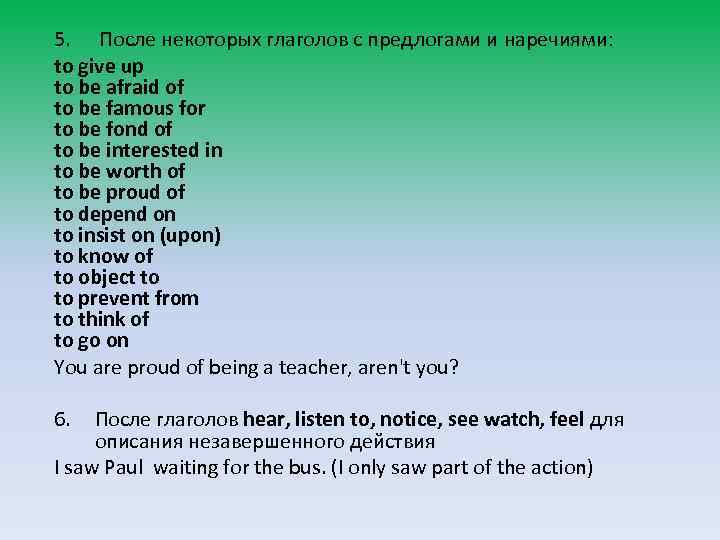 5. После некоторых глаголов с предлогами и наречиями:
to give up
to be afraid of
to be famous for
to be fond of
to be interested in
to be worth of
to be proud of
to depend on
to insist on (upon)
to know of
to object to
to prevent from
to think of
to go on
You are proud of being a teacher, aren't you?

6. После глаголов hear, listen to, notice, see watch, feel для описания незавершенного действия
I saw Paul waiting for the bus. (I only saw part of the action)